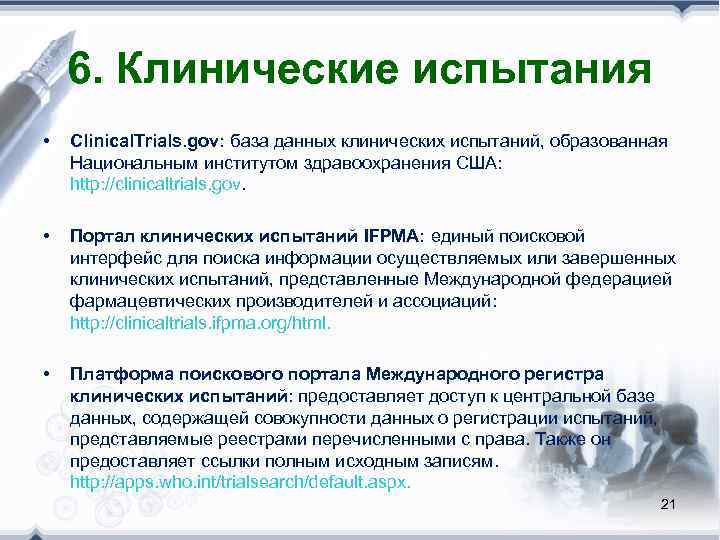 6. Клинические испытания

• ClinicalTrials.gov: база данных клинических испытаний, образованная Национальным институтом здравоохранения США: http://clinicaltrials.gov.

• Портал клинических испытаний IFPMA: единый поисковой интерфейс для поиска информации осуществляемых или завершенных клинических испытаний, представленные Международной федерацией фармацевтических производителей и ассоциаций: http://clinicaltrials.ifpma.org/html.

• Платформа поискового портала Международного регистра клинических испытаний: предоставляет доступ к центральной базе данных, содержащей совокупности данных о регистрации испытаний, представляемые реестрами перечисленными с права. Также он предоставляет ссылки полным исходным записям. http://apps.who.int/trialsearch/default.aspx.

21